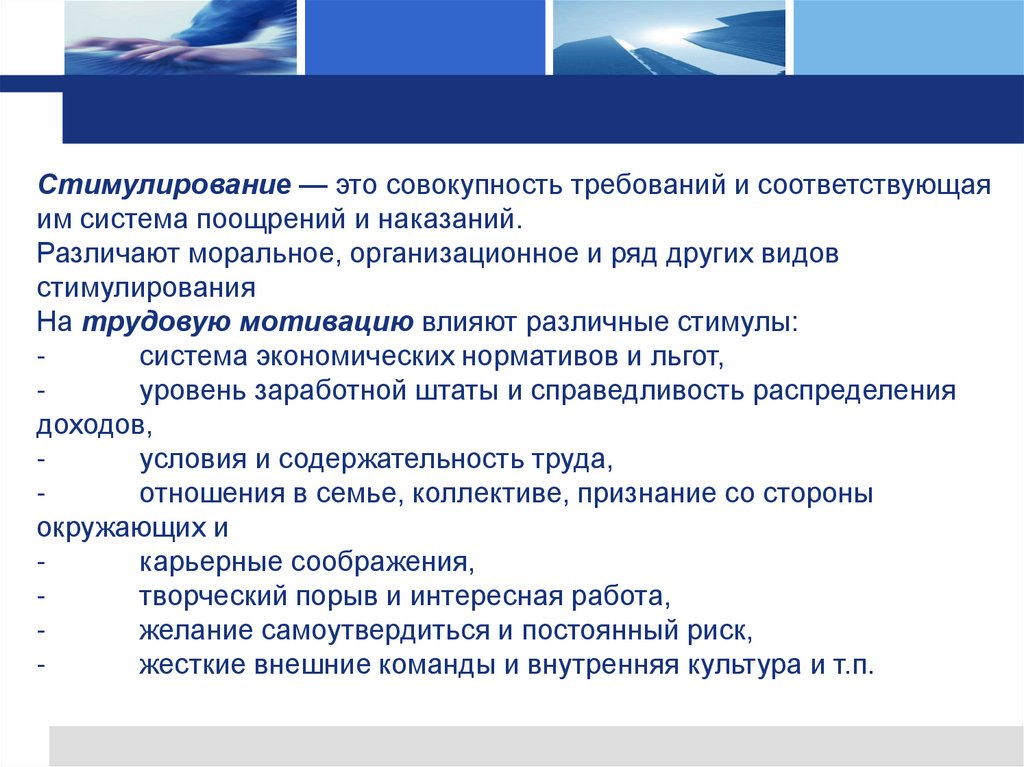 Стимулирование — это совокупность требований и соответствующая им система поощрений и наказаний.
Различают моральное, организационное и ряд других видов стимулирования
На трудовую мотивацию влияют различные стимулы:
- система экономических нормативов и льгот,
- уровень заработной штаты и справедливость распределения доходов,
- условия и содержательность труда,
- отношения в семье, коллективе, признание со стороны окружающих и
- карьерные соображения,
- творческий порыв и интересная работа,
- желание самоутвердиться и постоянный риск,
- жесткие внешние команды и внутренняя культура и т.п.